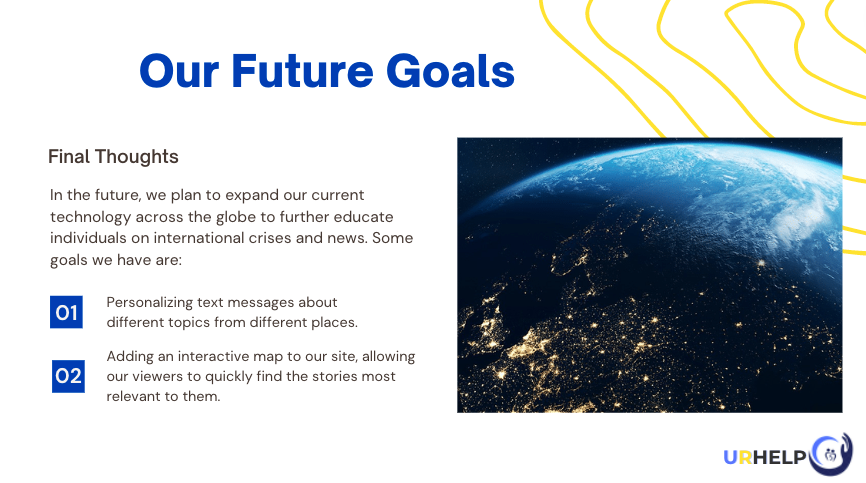 Our Future Goals

Final Thoughts

In the future, we plan to expand our current technology across the globe to further educate individuals on international crises and news. Some goals we have are:

01 Personalizing text messages about different topics from different places.

02 Adding an interactive map to our site, allowing our viewers to quickly find the stories most relevant to them.

URHELP